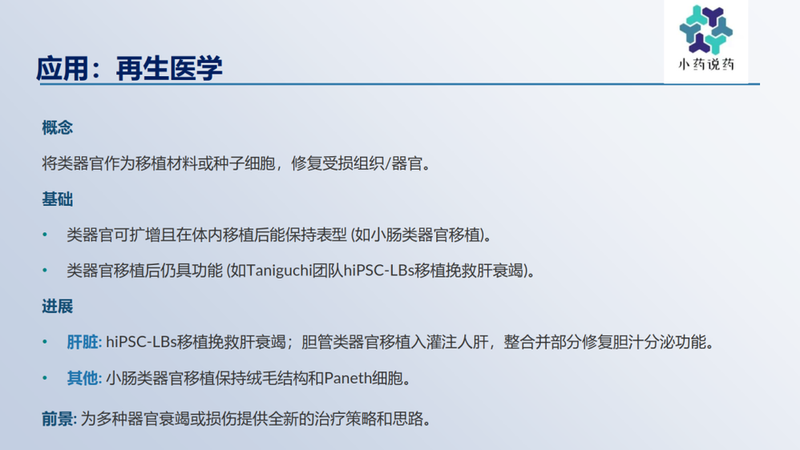 小药说药

应用：再生医学

概念

将类器官作为移植材料或种子细胞，修复受损组织/器官。

基础

• 类器官可扩增且在体内移植后能保持表型 (如小肠类器官移植)。

• 类器官移植后仍具功能 (如Taniguchi团队hiPSC-LBs移植挽救肝衰竭)。

进展

• 肝脏: hiPSC-LBs移植挽救肝衰竭；胆管类器官移植入灌注人肝，整合并部分修复胆汁分泌功能。

• 其他: 小肠类器官移植保持绒毛结构和Paneth细胞。

前景: 为多种器官衰竭或损伤提供全新的治疗策略和思路。